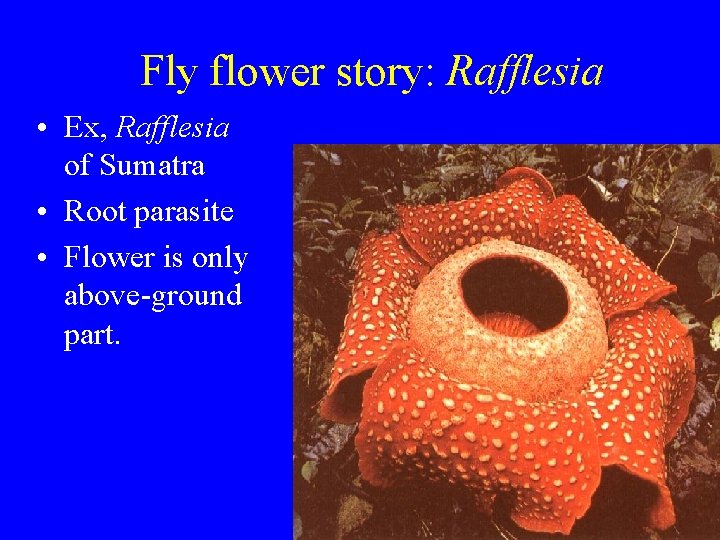 Fly flower story: Rafflesia

• Ex, Rafflesia of Sumatra
• Root parasite
• Flower is only above-ground part.